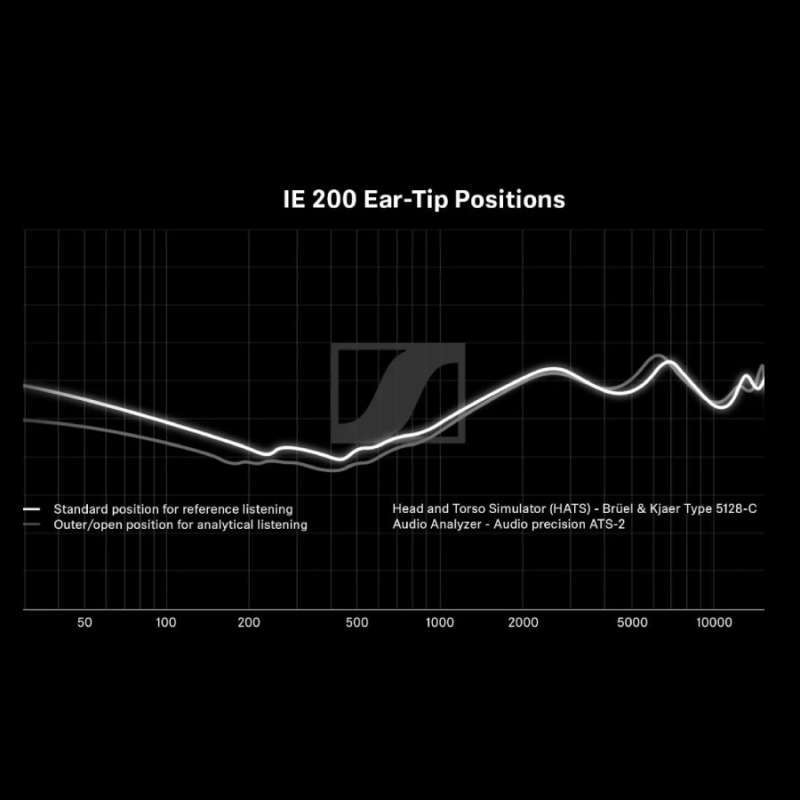 IE 200 Ear-Tip Positions

Standard position for reference listening
Outer/open position for analytical listening

Head and Torso Simulator (HATS) - Brüel & Kjaer Type 5128-C
Audio Analyzer - Audio precision ATS-2

50 100 200 500 1000 2000 5000 10000